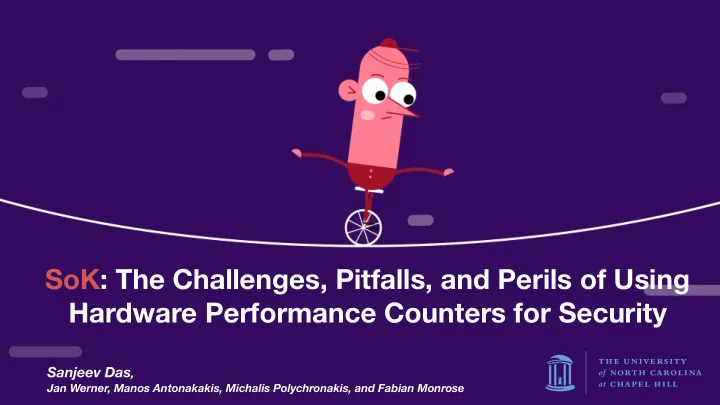 SoK: The Challenges, Pitfalls, and Perils of Using Hardware Performance Counters for Security

Sanjeev Das,
Jan Werner, Manos Antonakakis, Michalis Polychronakis, and Fabian Monrose

THE UNIVERSITY of NORTH CAROLINA at CHAPEL HILL